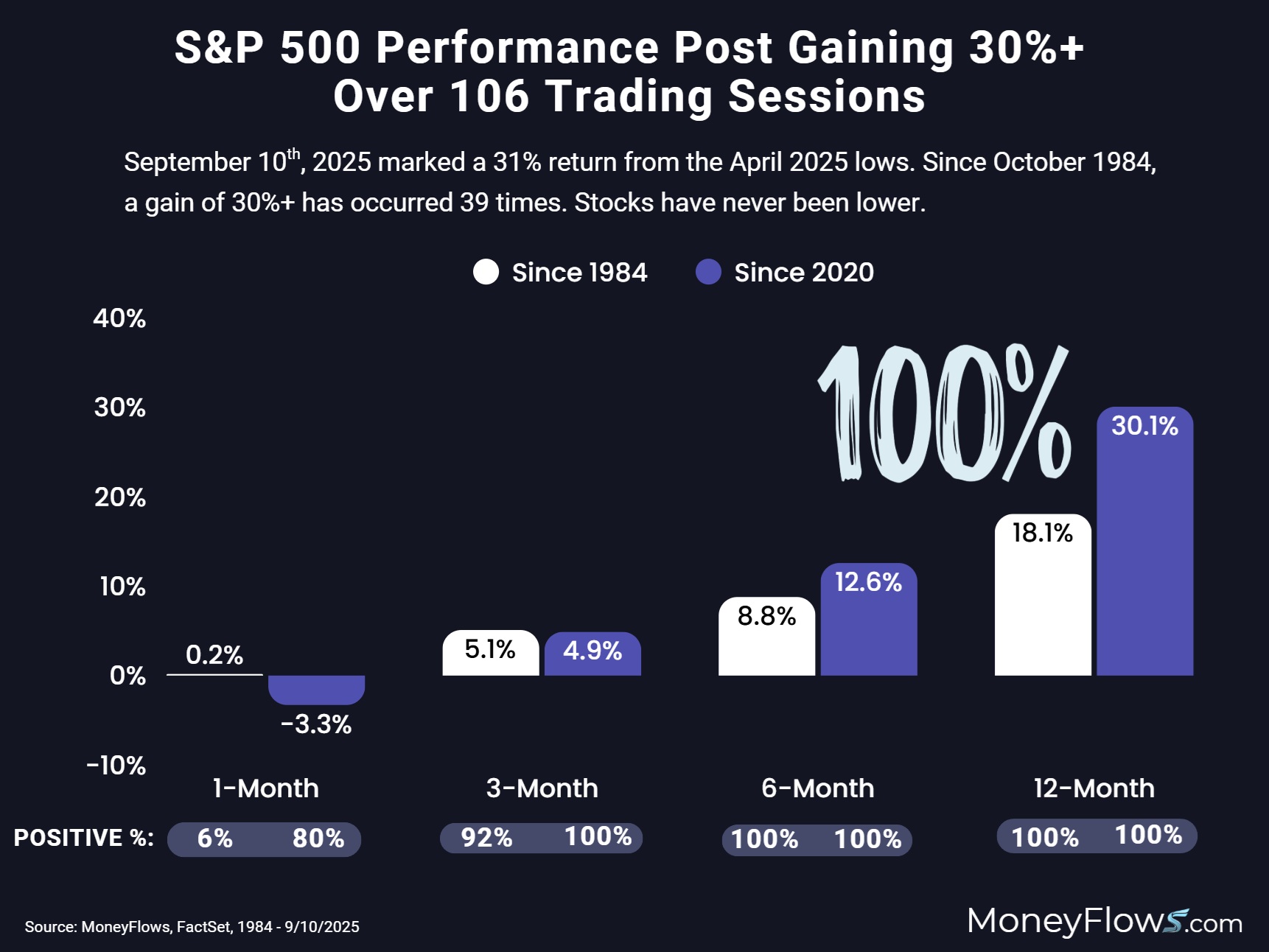 S&P 500 Performance Post Gaining 30%+ Over 106 Trading Sessions

September 10$^{th}$, 2025 marked a 31% return from the April 2025 lows. Since October 1984, a gain of 30%+ has occurred 39 times. Stocks have never been lower.

Since 1984 Since 2020

40%
30%
20%
10%
0%
-10%

100%

0.2%
-3.3%
5.1%
4.9%
8.8%
12.6%
18.1%
30.1%

1-Month
3-Month
6-Month
12-Month

POSITIVE %: 6% 80% 92% 100% 100% 100% 100% 100%

Source: MoneyFlows, FactSet, 1984 - 9/10/2025

MoneyFlows.com